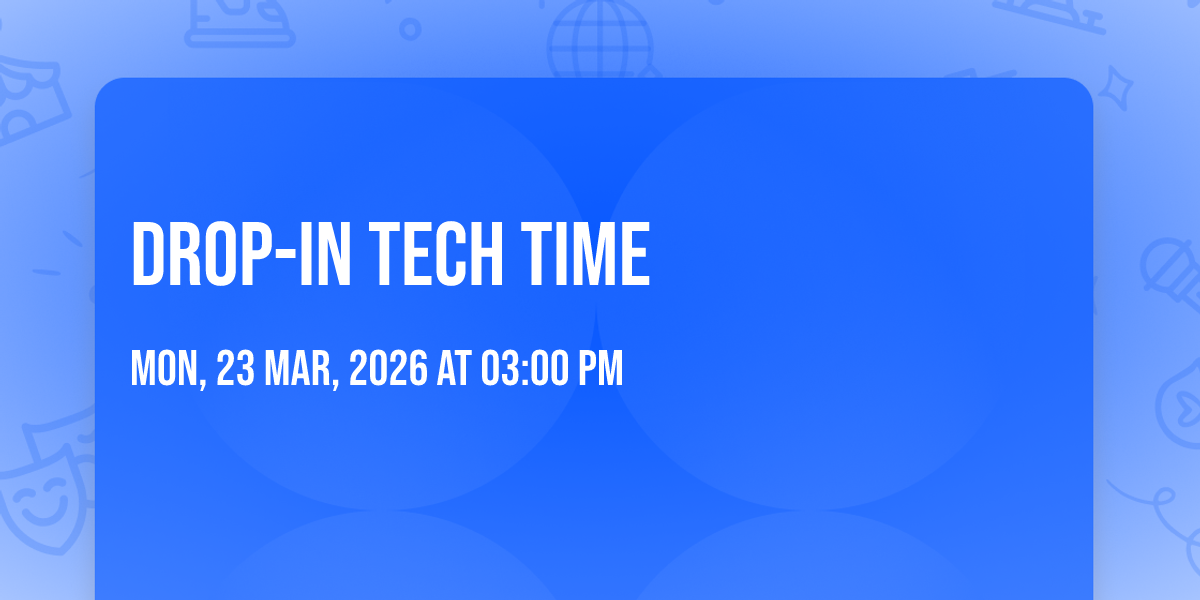 DROP-IN TECH TIME

MON, 23 MAR, 2026 AT 03:00 PM